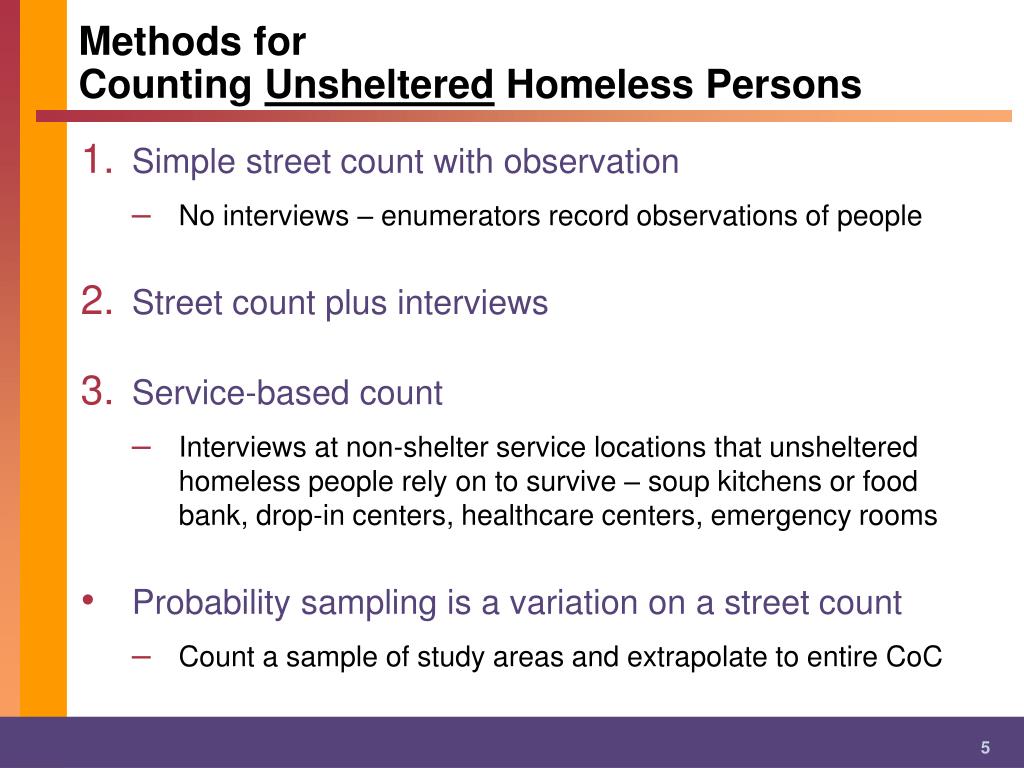 Methods for
Counting Unsheltered Homeless Persons

1. Simple street count with observation
– No interviews – enumerators record observations of people

2. Street count plus interviews

3. Service-based count
– Interviews at non-shelter service locations that unsheltered homeless people rely on to survive – soup kitchens or food bank, drop-in centers, healthcare centers, emergency rooms

• Probability sampling is a variation on a street count
– Count a sample of study areas and extrapolate to entire CoC

5